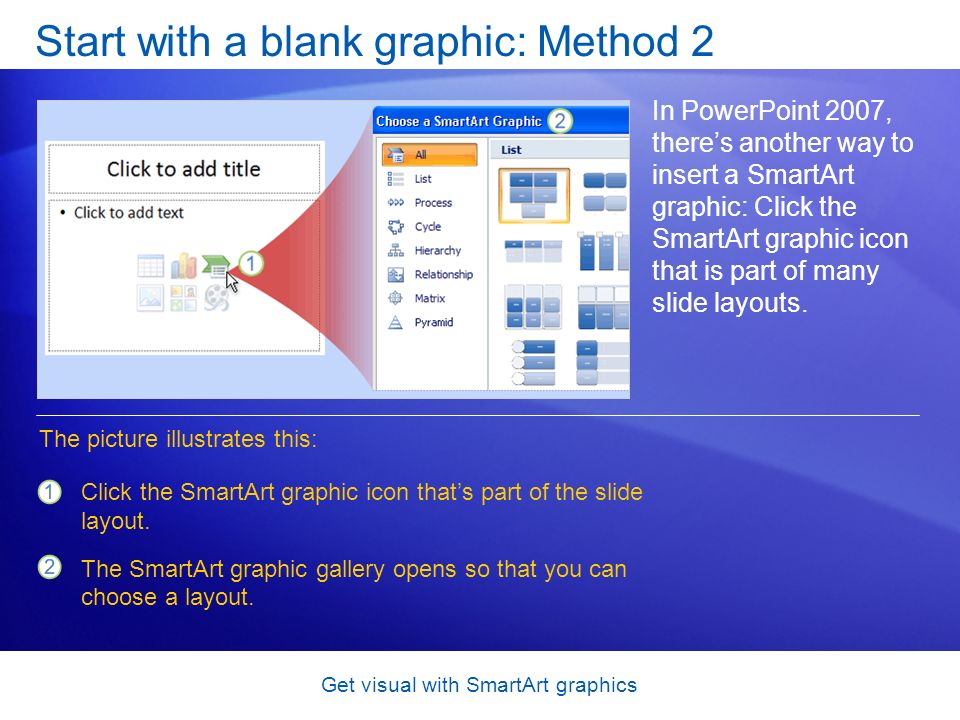 Start with a blank graphic: Method 2

Click to add title

• Click to add text

1

Choose a SmartArt Graphic 2

All
List
Process
Cycle
Hierarchy
Relationship
Matrix
Pyramid

List

In PowerPoint 2007, there's another way to insert a SmartArt graphic: Click the SmartArt graphic icon that is part of many slide layouts.

The picture illustrates this:

1 Click the SmartArt graphic icon that's part of the slide layout.

2 The SmartArt graphic gallery opens so that you can choose a layout.

Get visual with SmartArt graphics